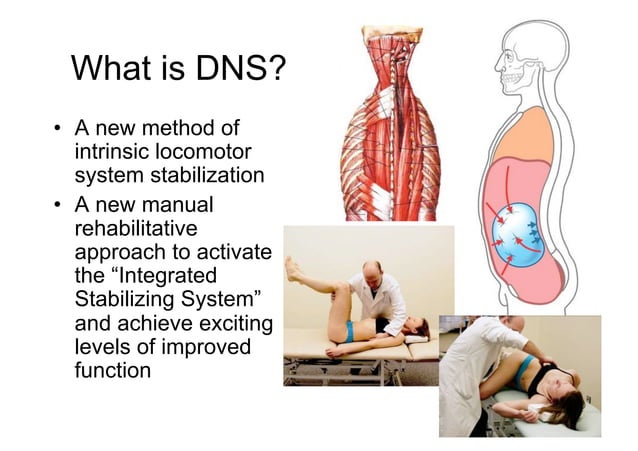 What is DNS?

• A new method of intrinsic locomotor system stabilization

• A new manual rehabilitative approach to activate the “Integrated Stabilizing System” and achieve exciting levels of improved function